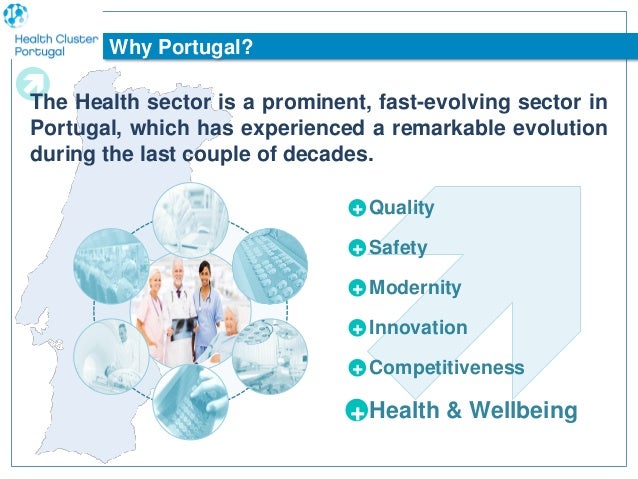 Health Cluster Portugal

Why Portugal?

The Health sector is a prominent, fast-evolving sector in Portugal, which has experienced a remarkable evolution during the last couple of decades.

+ Quality
+ Safety
+ Modernity
+ Innovation
+ Competitiveness
+ Health & Wellbeing